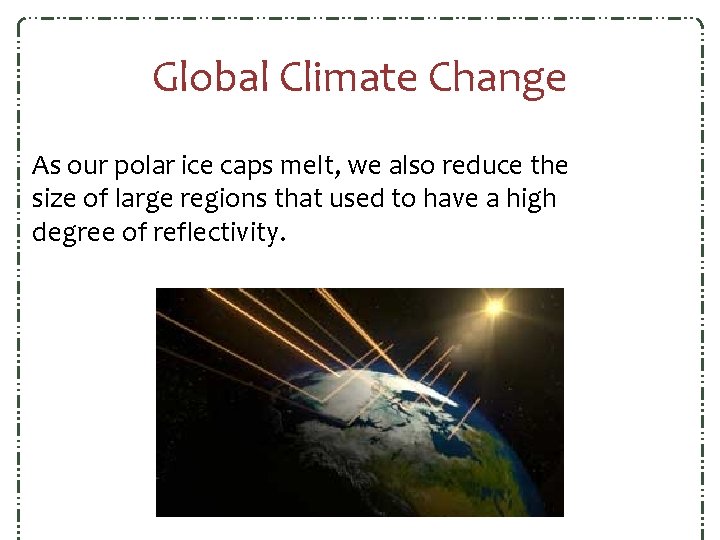 Global Climate Change

As our polar ice caps melt, we also reduce the size of large regions that used to have a high degree of reflectivity.